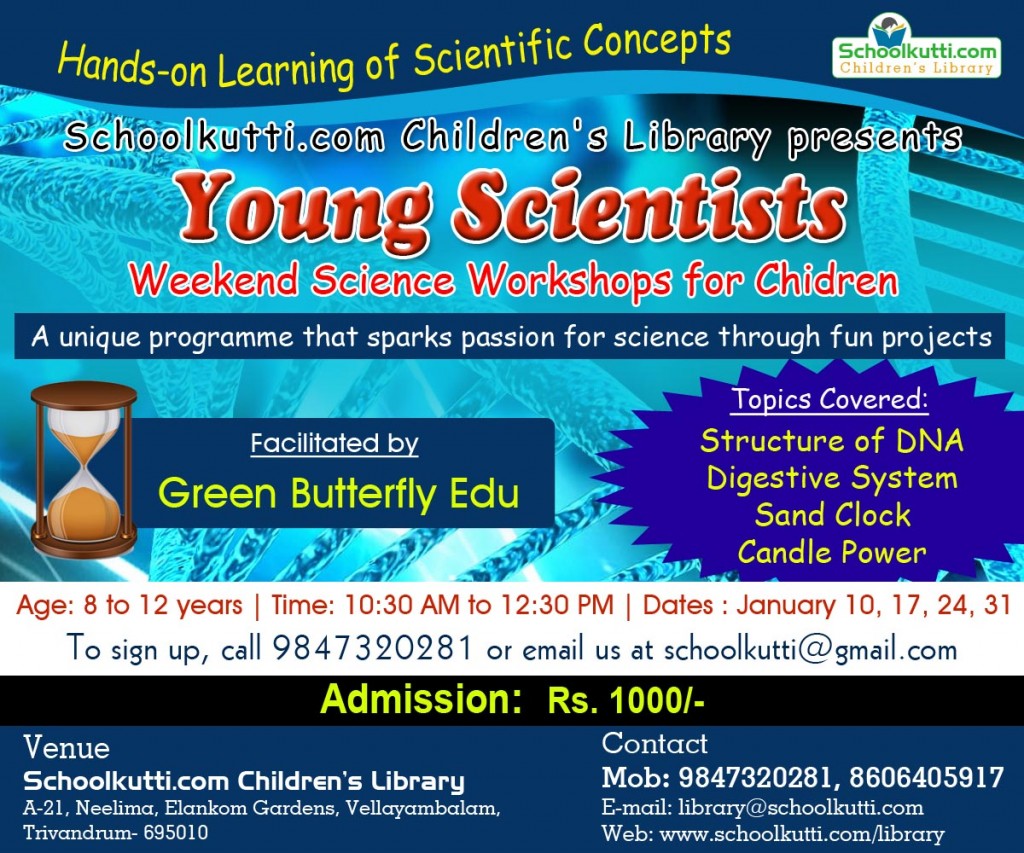 Hands-on Learning of Scientific Concepts

Schoolkutti.com
Children's Library

Schoolkutti.com Children's Library presents

Young Scientists

Weekend Science Workshops for Chidren

A unique programme that sparks passion for science through fun projects

Facilitated by

Green Butterfly Edu

Topics Covered:

Structure of DNA
Digestive System
Sand Clock
Candle Power

Age: 8 to 12 years | Time: 10:30 AM to 12:30 PM | Dates : January 10, 17, 24, 31

To sign up, call 9847320281 or email us at schoolkutti@gmail.com

Admission: Rs. 1000/-

Venue
Schoolkutti.com Children's Library
A-21, Neelima, Elankom Gardens, Vellayambalam,
Trivandrum- 695010

Contact
Mob: 9847320281, 8606405917
E-mail: library@schoolkutti.com
Web: www.schoolkutti.com/library